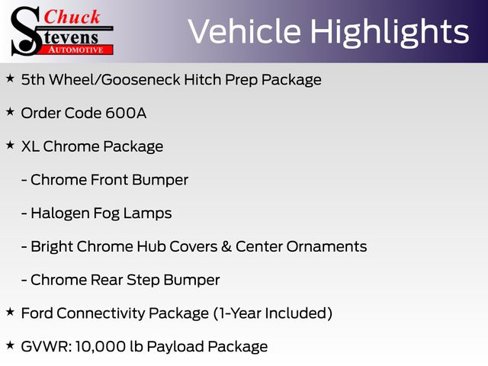 Chuck
Stevens
AUTOMOTIVE

Vehicle Highlights

★ 5th Wheel/Gooseneck Hitch Prep Package

★ Order Code 600A

★ XL Chrome Package

- Chrome Front Bumper

- Halogen Fog Lamps

- Bright Chrome Hub Covers & Center Ornaments

- Chrome Rear Step Bumper

★ Ford Connectivity Package (1-Year Included)

★ GVWR: 10,000 lb Payload Package